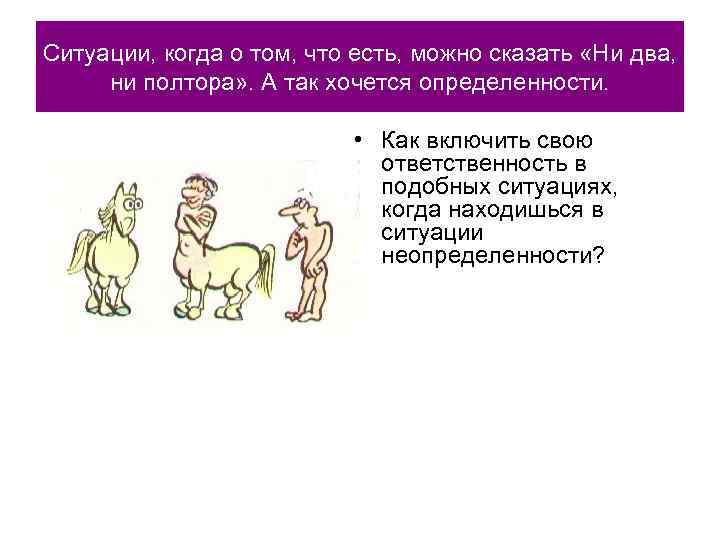 Ситуации, когда о том, что есть, можно сказать «Ни два, ни полтора». А так хочется определенности.

• Как включить свою ответственность в подобных ситуациях, когда находишься в ситуации неопределенности?